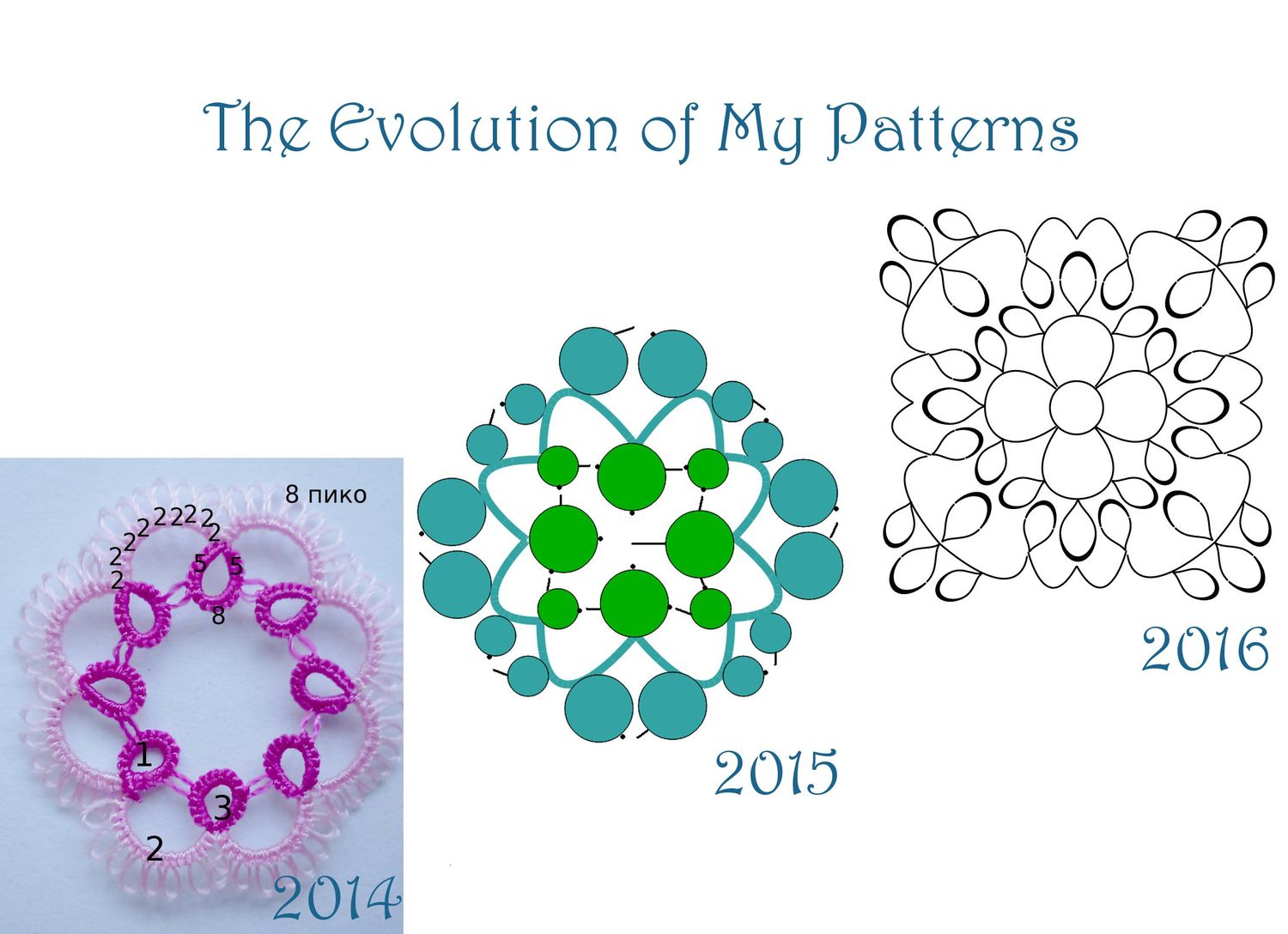 The Evolution of My Patterns

8 пико
2 2 2 2 2 2 2 2 2
5 5
8
1
3
2
2014

2015

2016